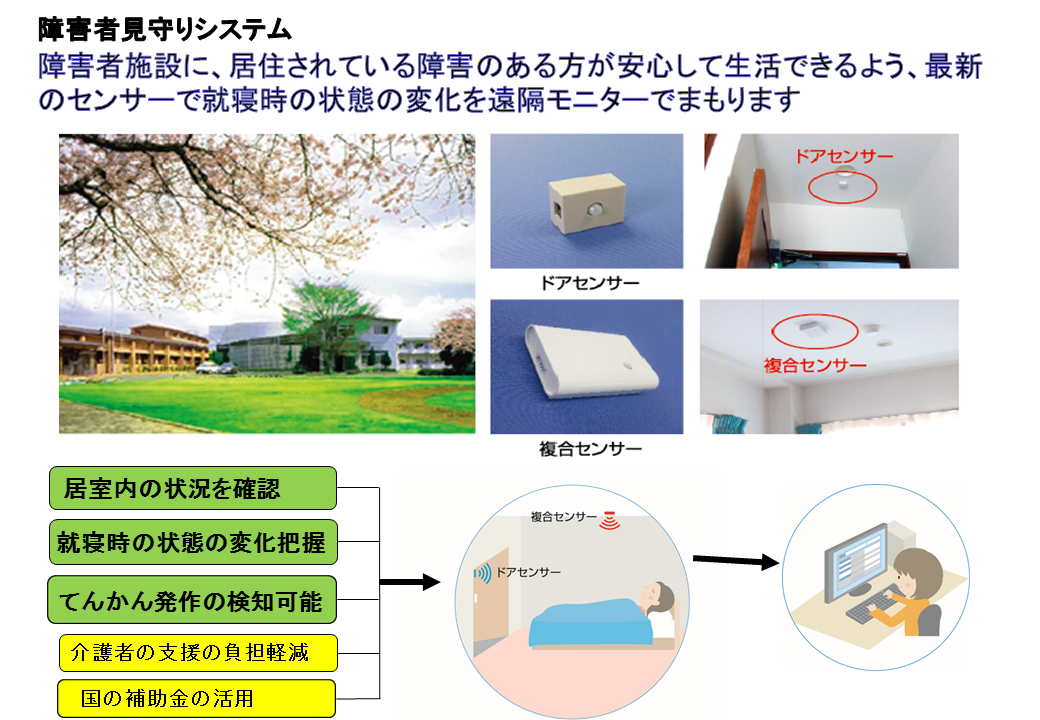 障害者見守りシステム

障害者施設に、居住されている障害のある方が安心して生活できるよう、最新のセンサーで就寝時の状態の変化を遠隔モニターでまもります

ドアセンサー

ドアセンサー

複合センサー

複合センサー

居室内の状況を確認

就寝時の状態の変化把握

てんかん発作の検知可能

介護者の支援の負担軽減

国の補助金の活用

複合センサー

ドアセンサー